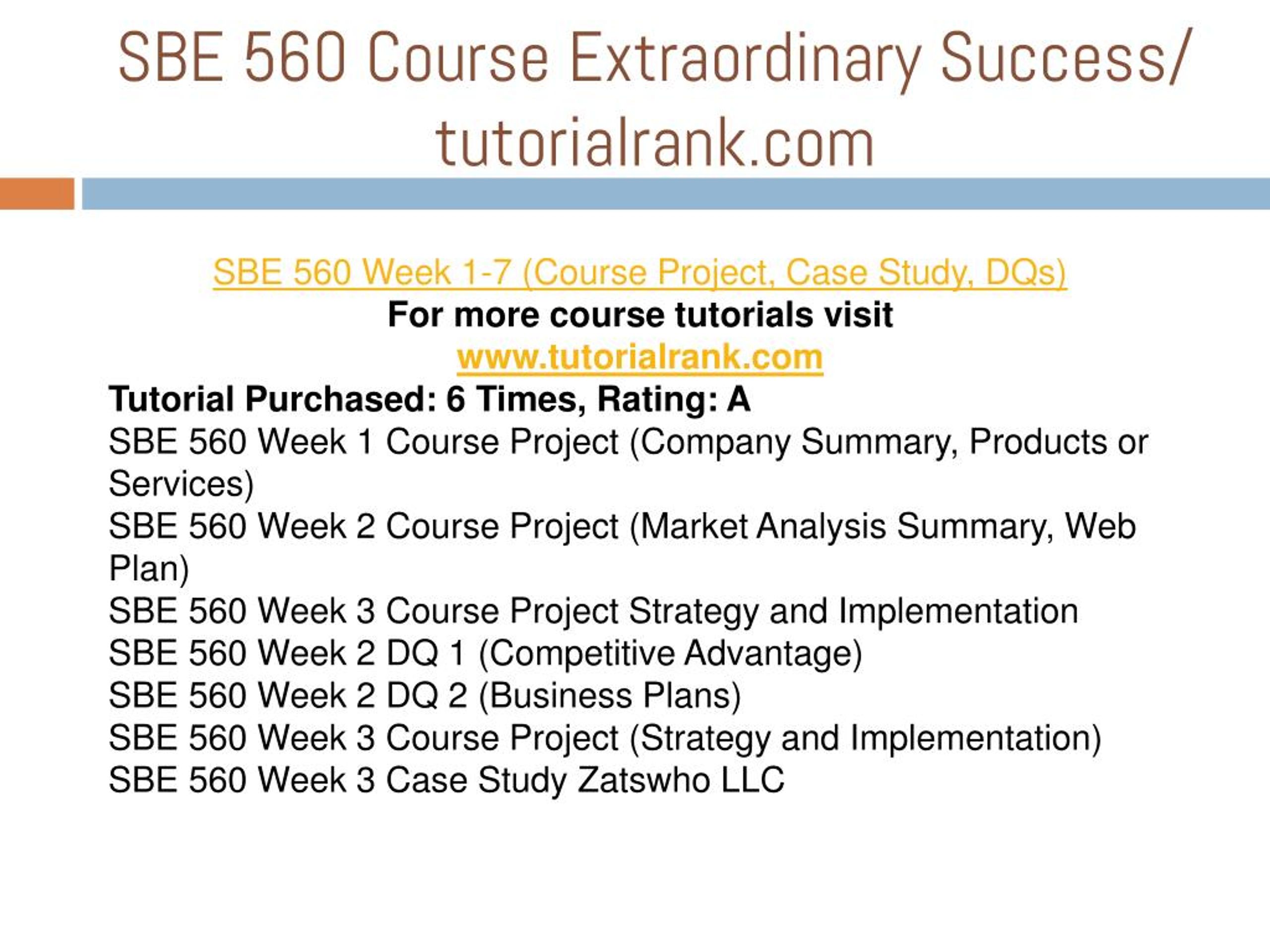 SBE 560 Course Extraordinary Success/ tutorialrank.com

SBE 560 Week 1-7 (Course Project, Case Study, DQs)
For more course tutorials visit
www.tutorialrank.com
Tutorial Purchased: 6 Times, Rating: A
SBE 560 Week 1 Course Project (Company Summary, Products or Services)
SBE 560 Week 2 Course Project (Market Analysis Summary, Web Plan)
SBE 560 Week 3 Course Project Strategy and Implementation
SBE 560 Week 2 DQ 1 (Competitive Advantage)
SBE 560 Week 2 DQ 2 (Business Plans)
SBE 560 Week 3 Course Project (Strategy and Implementation)
SBE 560 Week 3 Case Study Zatswho LLC